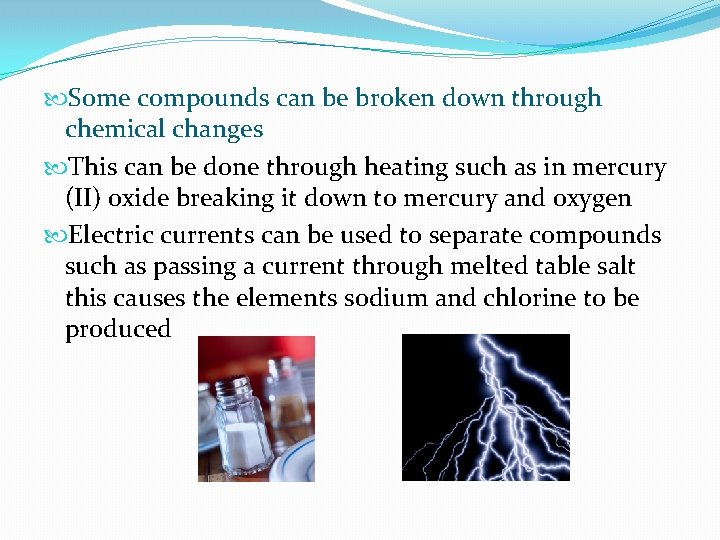 Some compounds can be broken down through chemical changes

This can be done through heating such as in mercury (II) oxide breaking it down to mercury and oxygen

Electric currents can be used to separate compounds such as passing a current through melted table salt this causes the elements sodium and chlorine to be produced